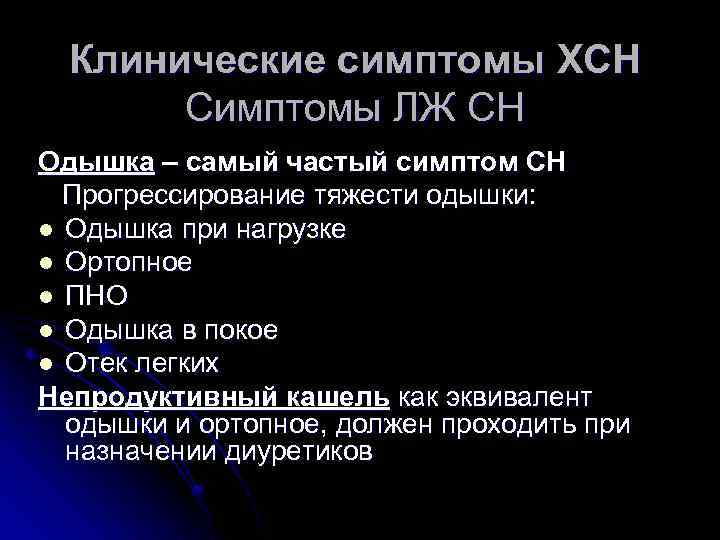 Клинические симптомы ХСН
Симптомы ЛЖ СН

Одышка – самый частый симптом СН
Прогрессирование тяжести одышки:
- Одышка при нагрузке
- Ортопное
- ПНО
- Одышка в покое
- Отек легких

Непродуктивный кашель как эквивалент одышки и ортопное, должен проходить при назначении диуретиков